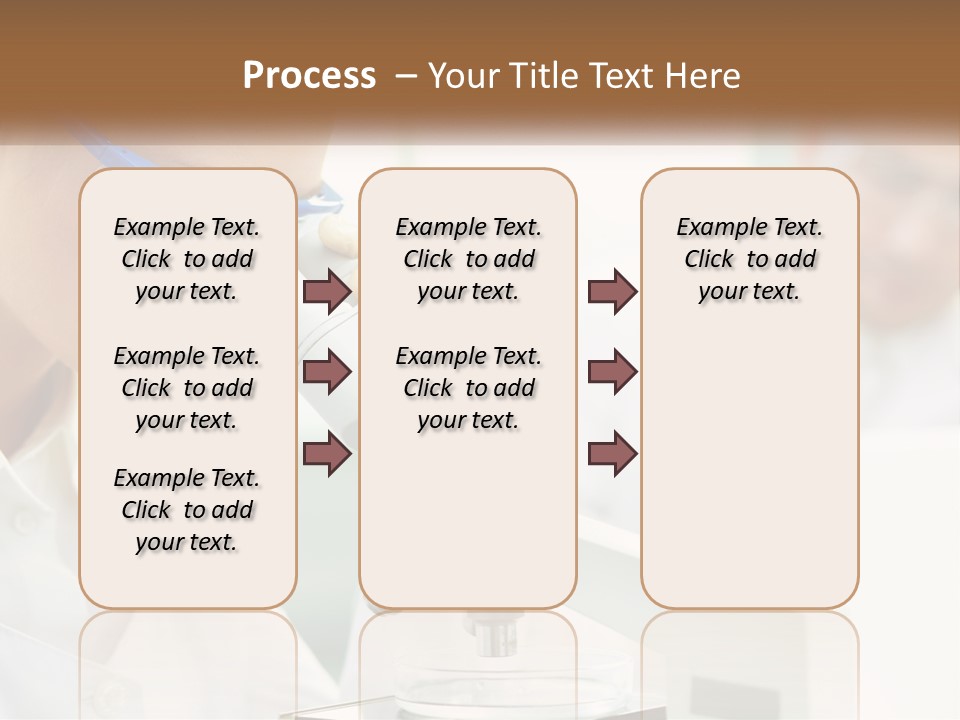 Process – Your Title Text Here

Example Text. Click to add your text.

Example Text. Click to add your text.

Example Text. Click to add your text.

Example Text. Click to add your text.

Example Text. Click to add your text.

Example Text. Click to add your text.